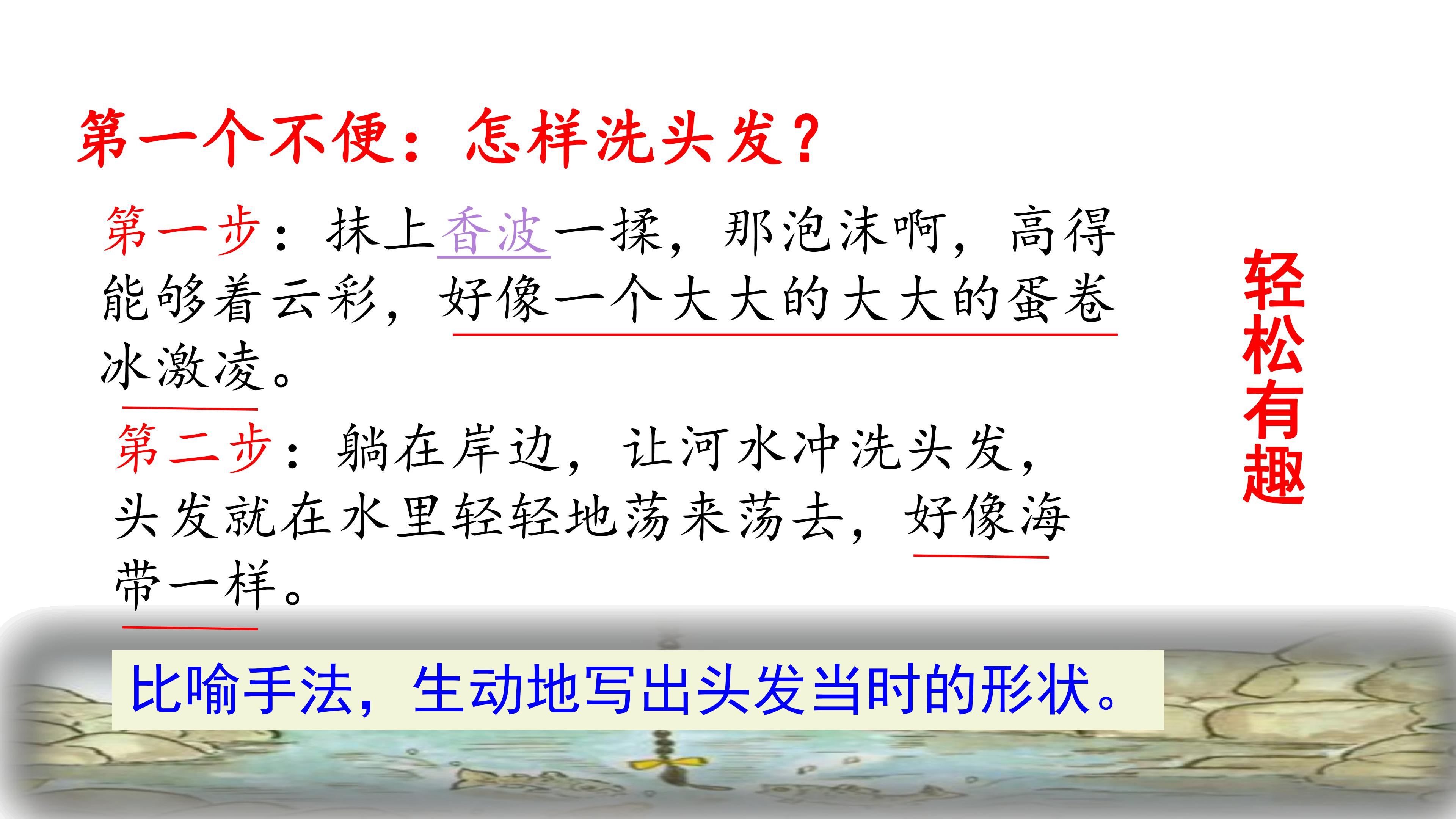 第一个不便：怎样洗头发？

第一步：抹上香波一揉，那泡沫啊，高得能够着云彩，好像一个大大的大大的蛋卷冰激凌。

第二步：躺在岸边，让河水冲洗头发，头发就在水里轻轻地荡来荡去，好像海带一样。

轻松有趣

比喻手法，生动地写出头发当时的形状。